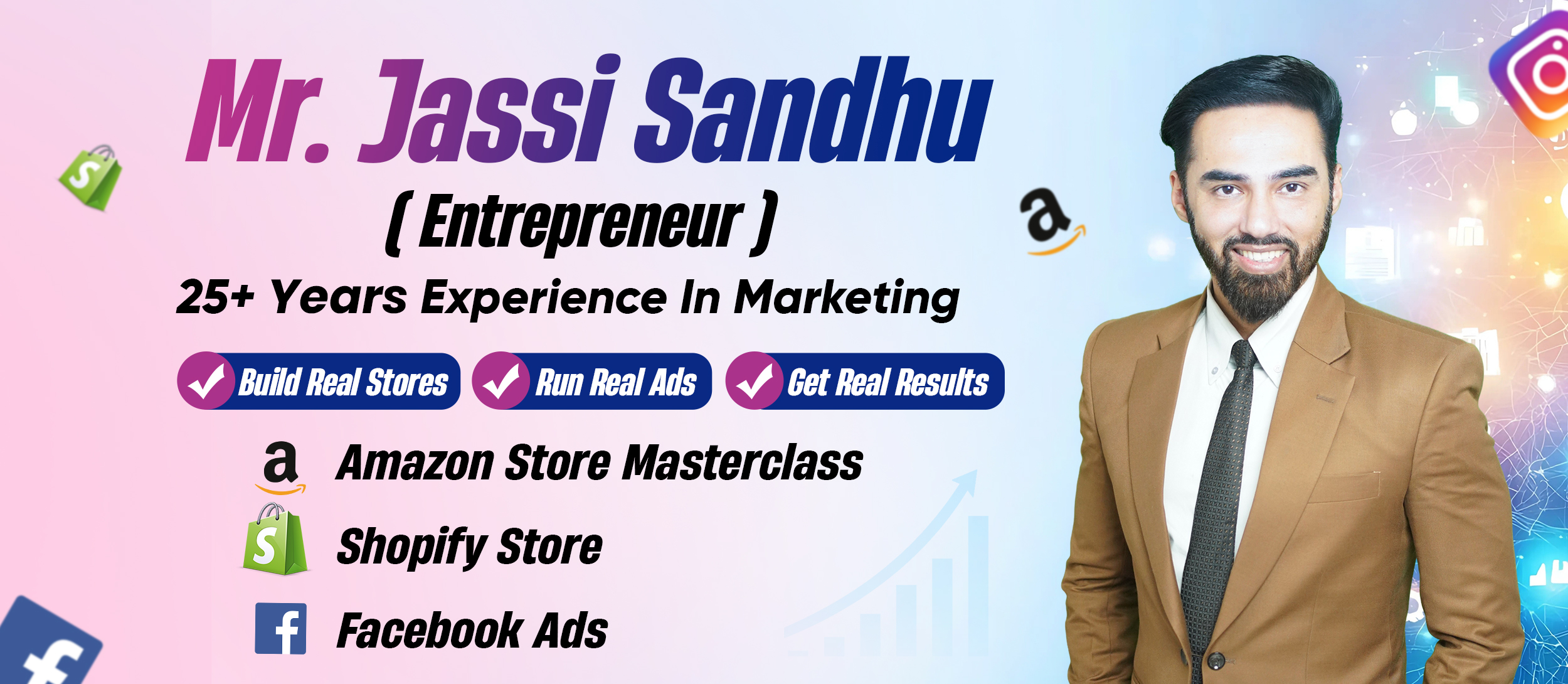 Mr. Jassi Sandhu

( Entrepreneur )

25+ Years Experience In Marketing

Build Real Stores Run Real Ads Get Real Results

Amazon Store Masterclass

Shopify Store

Facebook Ads